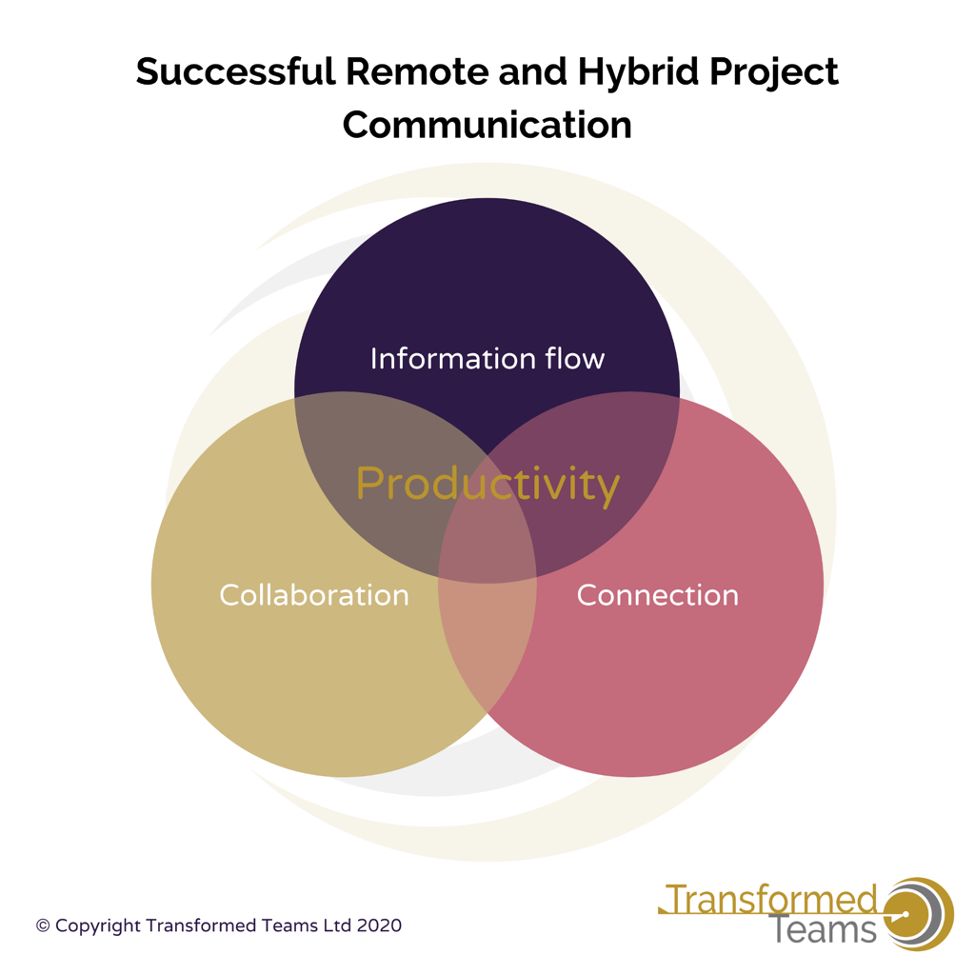 Successful Remote and Hybrid Project Communication

Information flow

Productivity

Collaboration

Connection

© Copyright Transformed Teams Ltd 2020

Transformed Teams